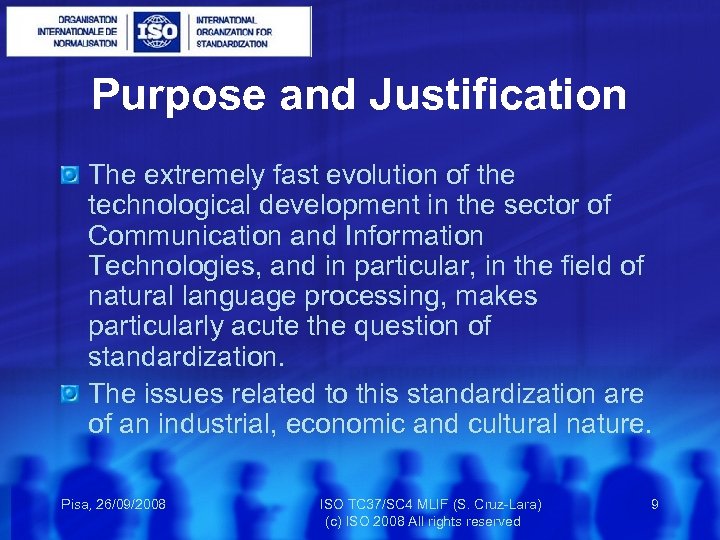 ORGANISATION INTERNATIONALE DE NORMALISATION
ISO
INTERNATIONAL ORGANIZATION FOR STANDARDIZATION

Purpose and Justification

The extremely fast evolution of the technological development in the sector of Communication and Information Technologies, and in particular, in the field of natural language processing, makes particularly acute the question of standardization.

The issues related to this standardization are of an industrial, economic and cultural nature.

Pisa, 26/09/2008

ISO TC37/SC4 MLIF (S. Cruz-Lara)
(c) ISO 2008 All rights reserved

9